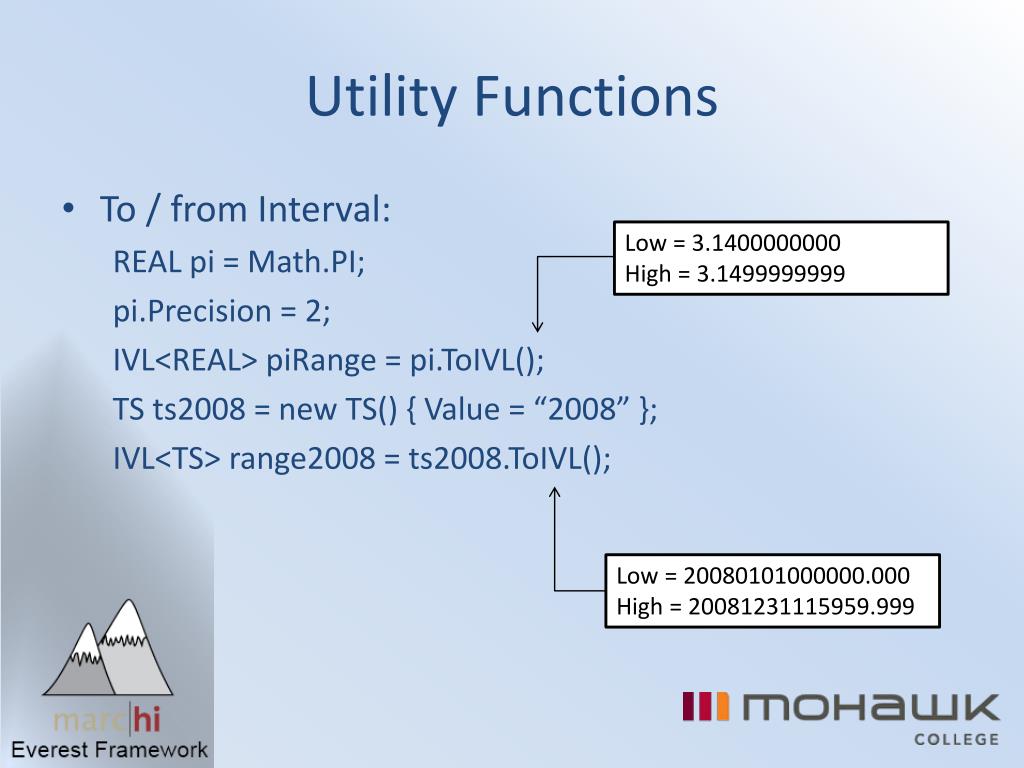 Utility Functions

• To / from Interval:

REAL pi = Math.PI;

pi.Precision = 2;

IVL<REAL> piRange = pi.ToIVL();

TS ts2008 = new TS() { Value = “2008” };

IVL<TS> range2008 = ts2008.ToIVL();

Low = 3.1400000000
High = 3.1499999999

Low = 20080101000000.000
High = 20081231115959.999

marc|hi
Everest Framework

MOHAWK
COLLEGE